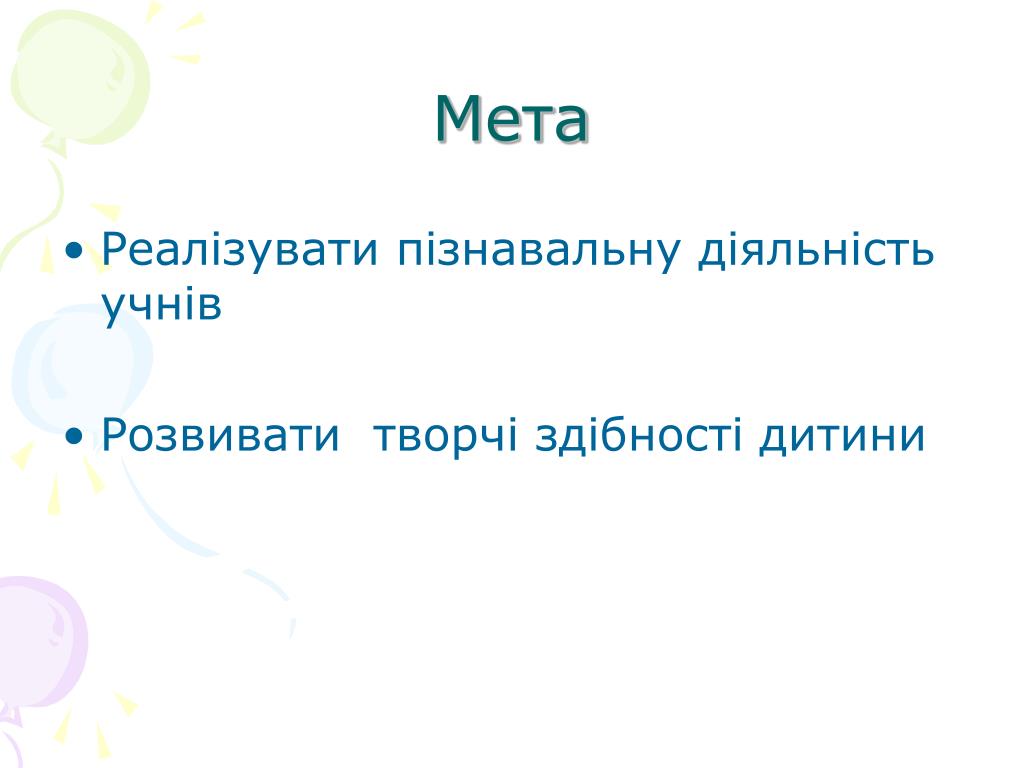 Мета

• Реалізувати пізнавальну діяльність учнів

• Розвивати творчі здібності дитини